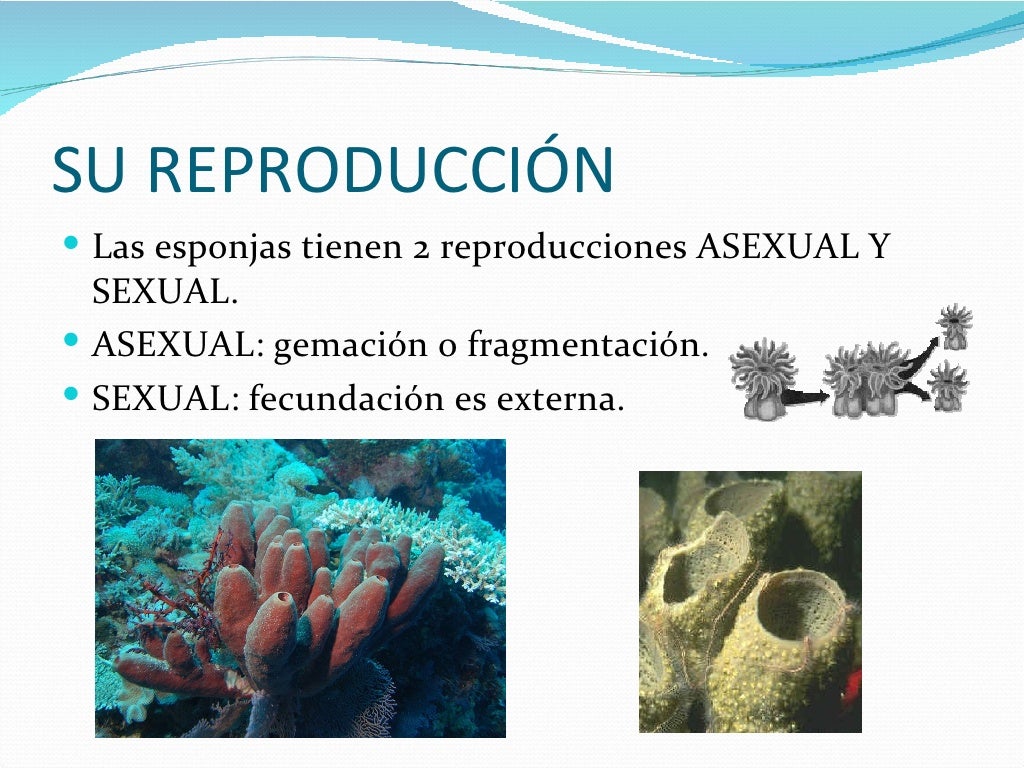 SU REPRODUCCIÓN

Las esponjas tienen 2 reproducciones ASEXUAL Y SEXUAL.

ASEXUAL: gemación o fragmentación.

SEXUAL: fecundación es externa.